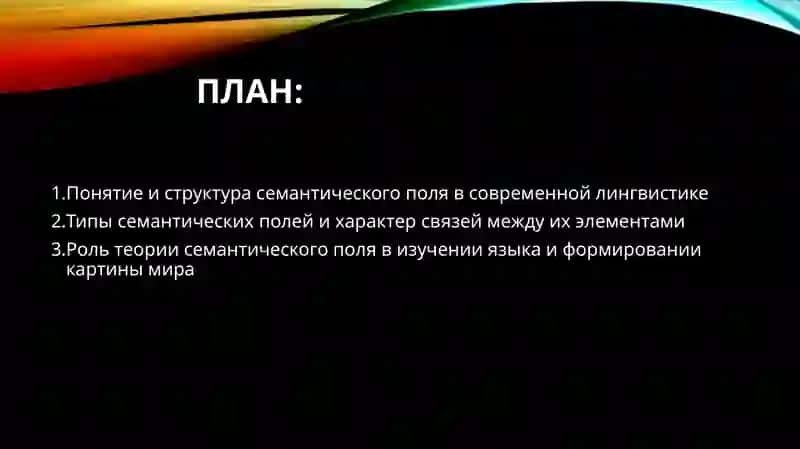 ПЛАН:

1.Понятие и структура семантического поля в современной лингвистике
2.Типы семантических полей и характер связей между их элементами
3.Роль теории семантического поля в изучении языка и формировании картины мира